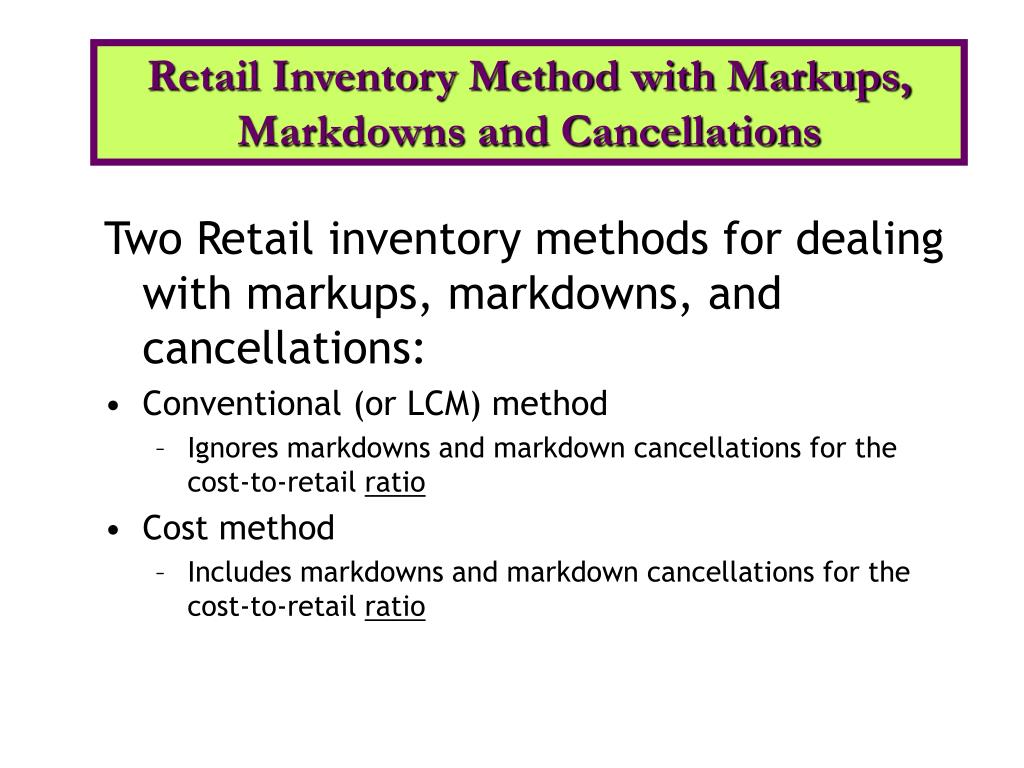 Retail Inventory Method with Markups, Markdowns and Cancellations

Two Retail inventory methods for dealing with markups, markdowns, and cancellations:

• Conventional (or LCM) method
 – Ignores markdowns and markdown cancellations for the cost-to-retail ratio

• Cost method
 – Includes markdowns and markdown cancellations for the cost-to-retail ratio